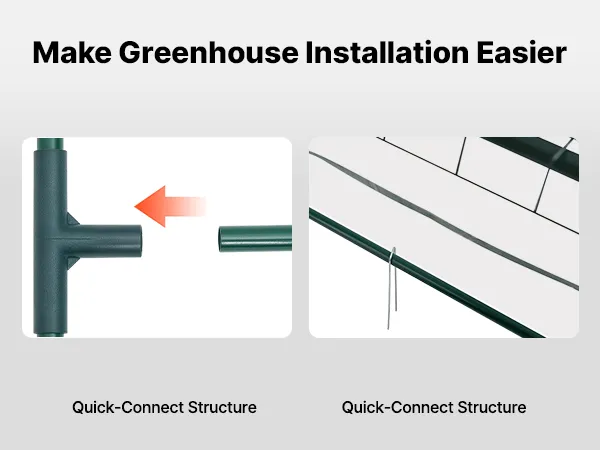 Make Greenhouse Installation Easier

Quick-Connect Structure

Quick-Connect Structure